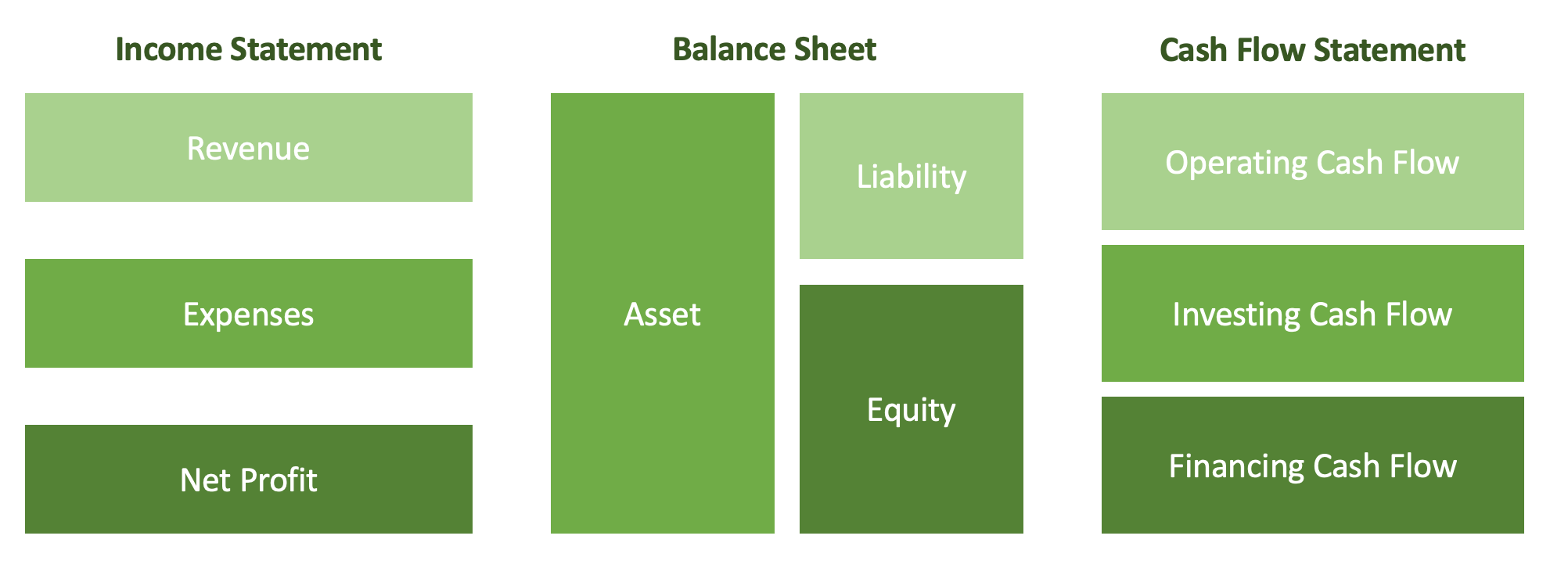 Income Statement

Revenue

Expenses

Net Profit

Balance Sheet

Asset

Liability

Equity

Cash Flow Statement

Operating Cash Flow

Investing Cash Flow

Financing Cash Flow